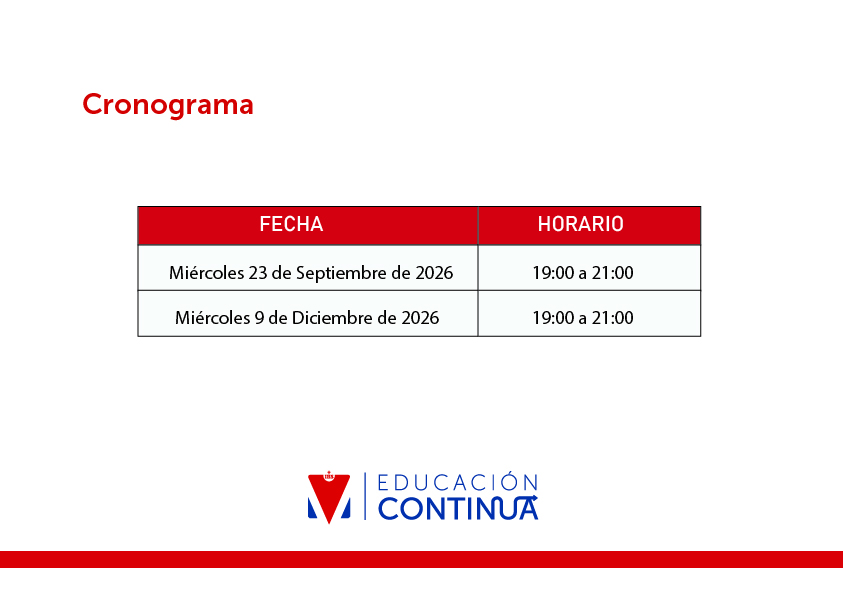 Cronograma

| FECHA | HORARIO |
|---|---|
| Miércoles 23 de Septiembre de 2026 | 19:00 a 21:00 |
| Miércoles 9 de Diciembre de 2026 | 19:00 a 21:00 |

EDUCACIÓN
CONTINUA